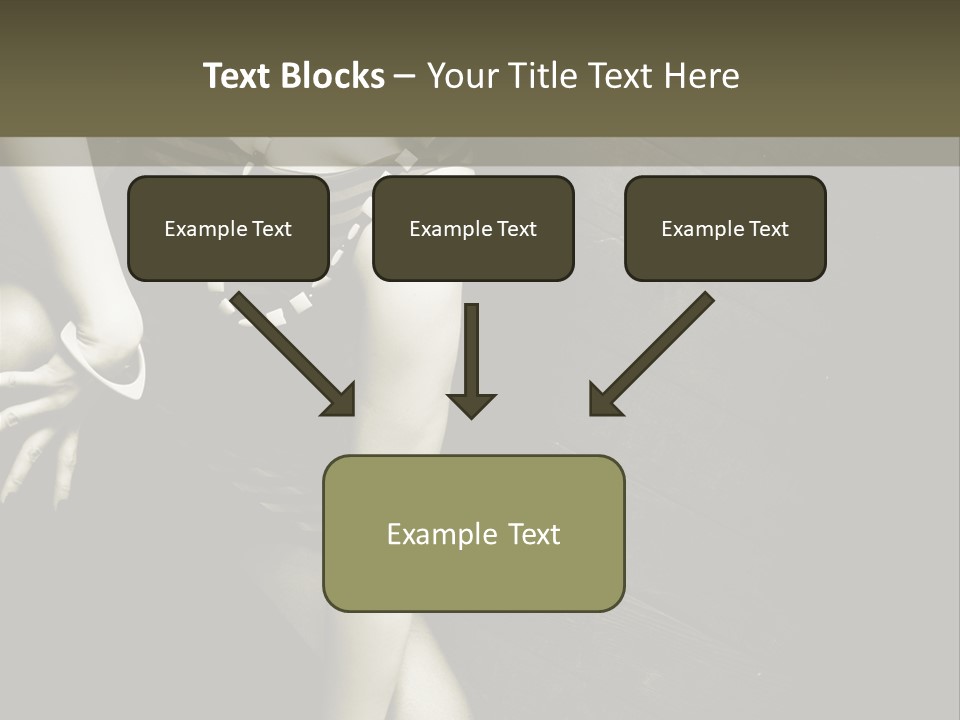 Text Blocks – Your Title Text Here

Example Text

Example Text

Example Text

Example Text